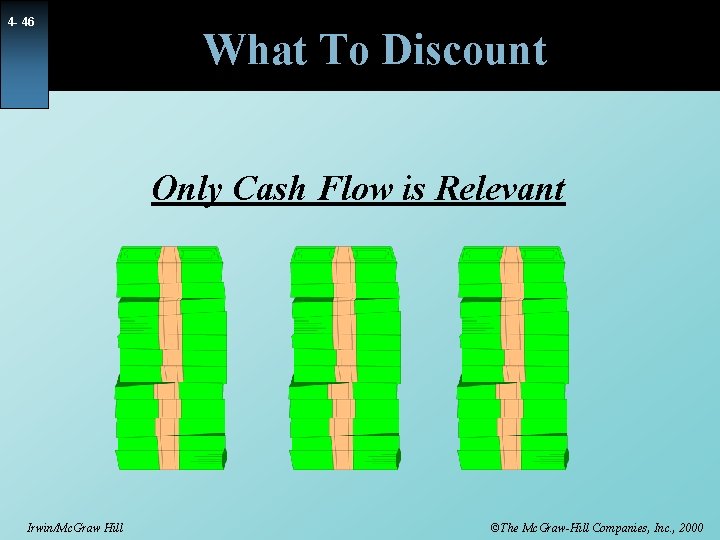 4- 46

What To Discount

Only Cash Flow is Relevant

Irwin/McGraw Hill

©The McGraw-Hill Companies, Inc., 2000